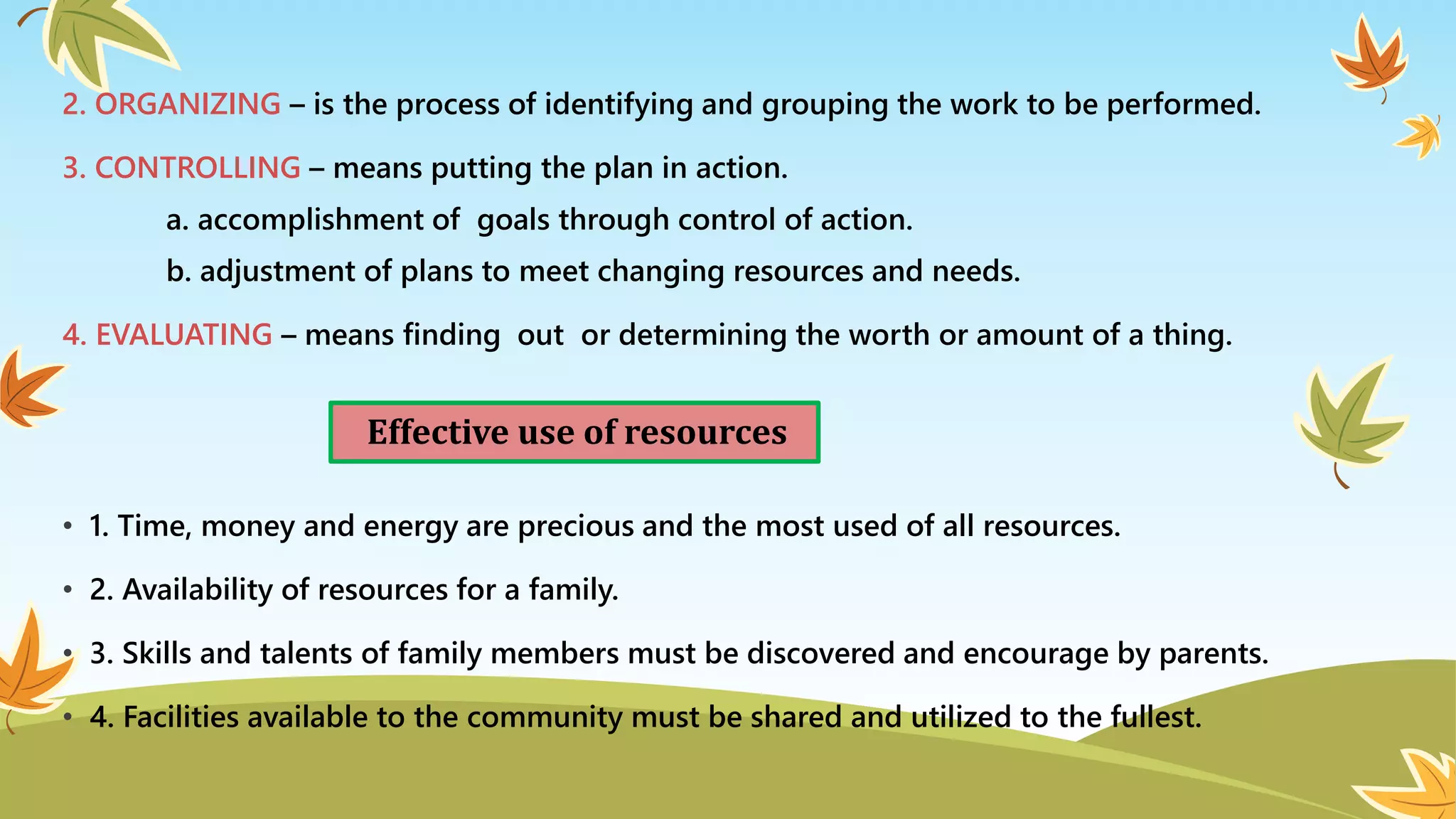 2. ORGANIZING – is the process of identifying and grouping the work to be performed.

3. CONTROLLING – means putting the plan in action.

a. accomplishment of goals through control of action.

b. adjustment of plans to meet changing resources and needs.

4. EVALUATING – means finding out or determining the worth or amount of a thing.

Effective use of resources

• 1. Time, money and energy are precious and the most used of all resources.

• 2. Availability of resources for a family.

• 3. Skills and talents of family members must be discovered and encourage by parents.

• 4. Facilities available to the community must be shared and utilized to the fullest.